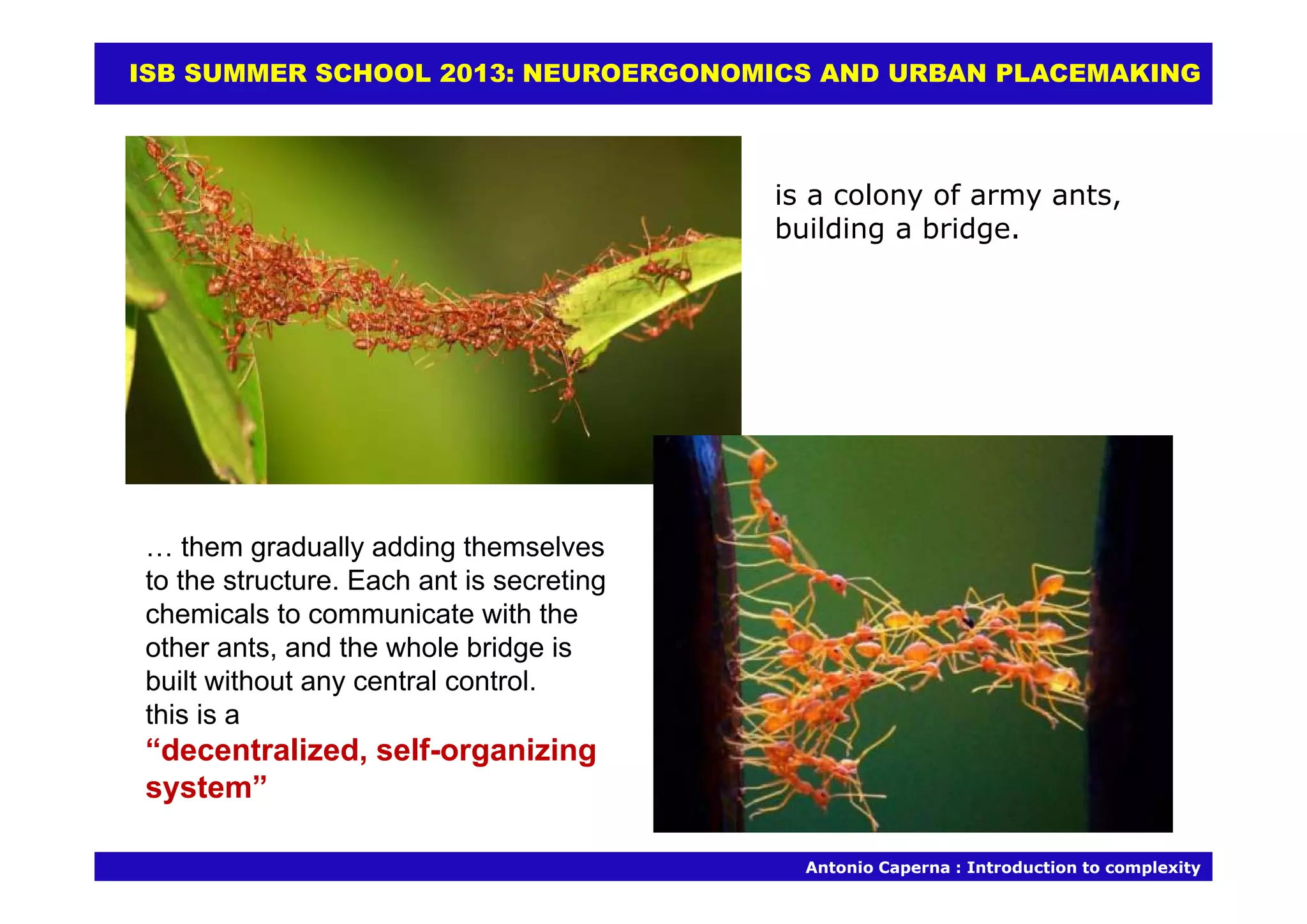 ISB SUMMER SCHOOL 2013: NEUROERGONOMICS AND URBAN PLACEMAKING

is a colony of army ants, building a bridge.

… them gradually adding themselves to the structure. Each ant is secreting chemicals to communicate with the other ants, and the whole bridge is built without any central control.
this is a
“decentralized, self-organizing system”

Antonio Caperna : Introduction to complexity